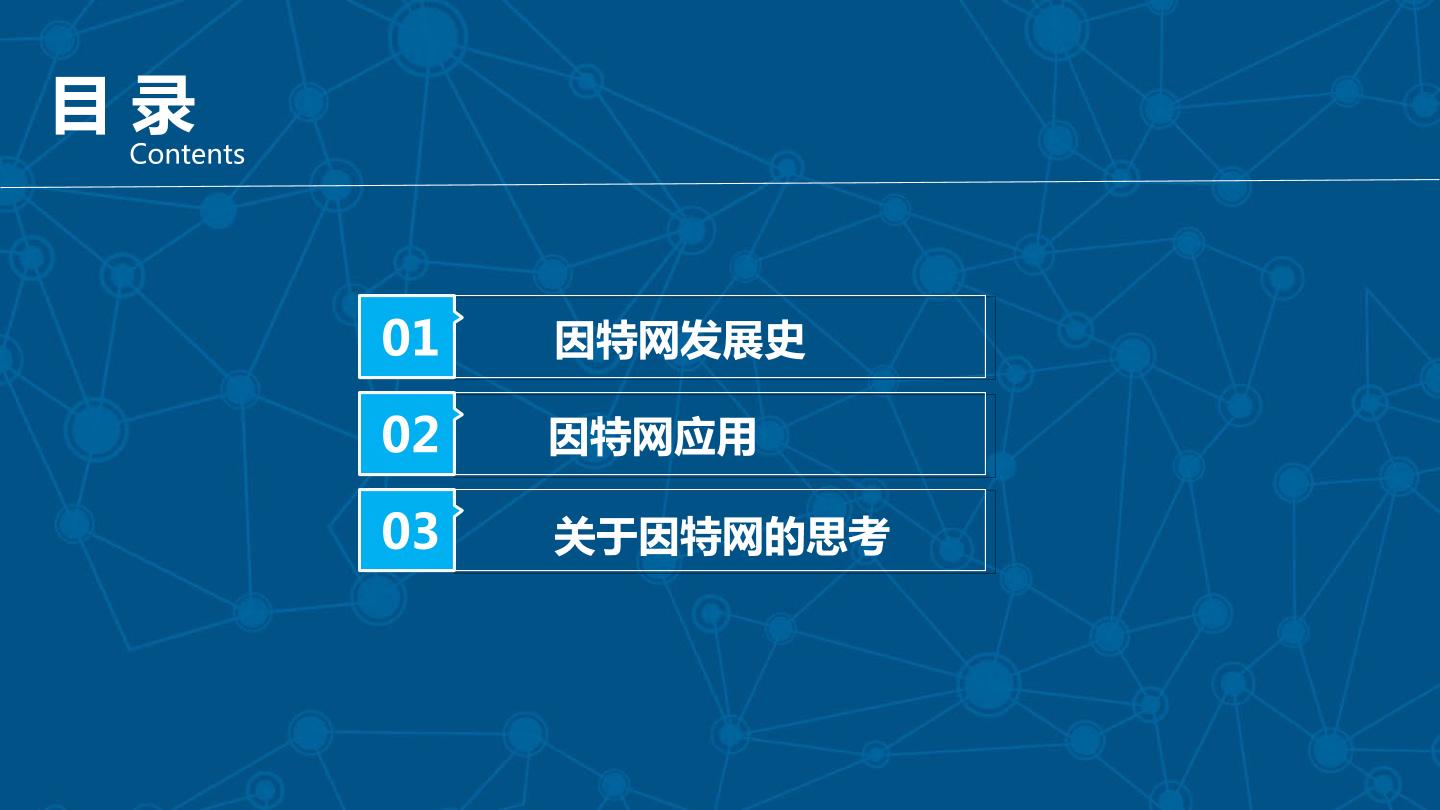 目 录
Contents

01 因特网发展史

02 因特网应用

03 关于因特网的思考